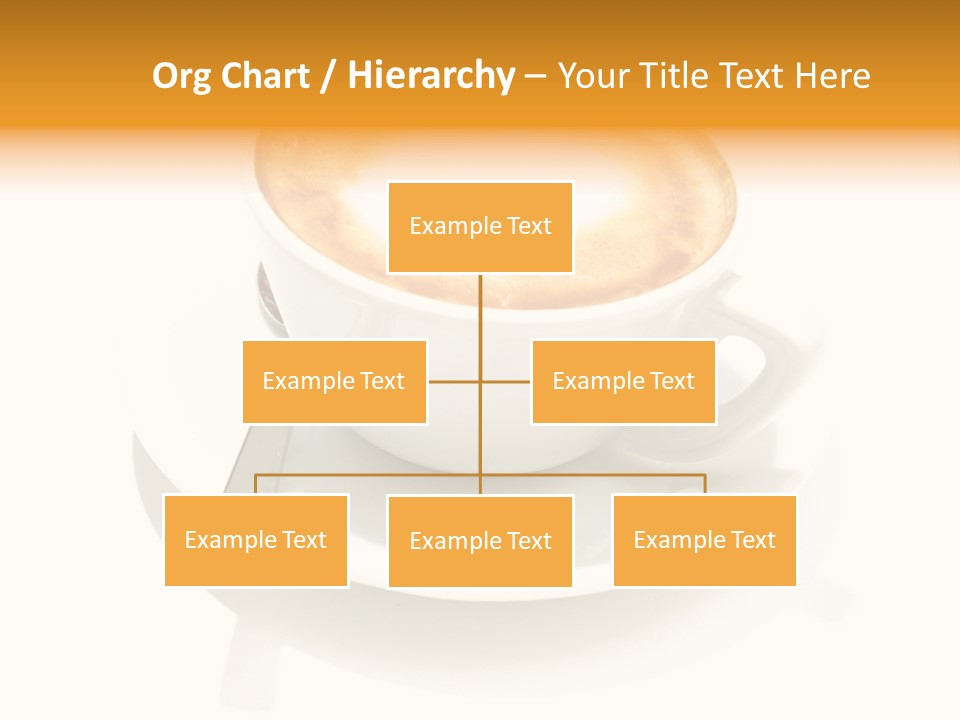 Org Chart / Hierarchy – Your Title Text Here

Example Text

Example Text

Example Text

Example Text

Example Text

Example Text